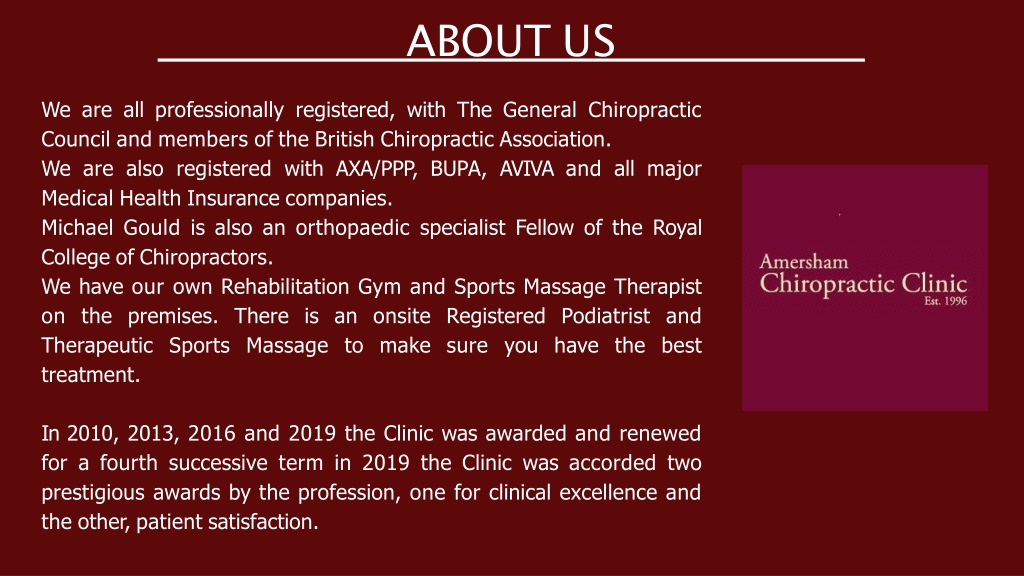 ABOUT US

We are all professionally registered, with The General Chiropractic Council and members of the British Chiropractic Association.
We are also registered with AXA/PPP, BUPA, AVIVA and all major Medical Health Insurance companies.
Michael Gould is also an orthopaedic specialist Fellow of the Royal College of Chiropractors.
We have our own Rehabilitation Gym and Sports Massage Therapist on the premises. There is an onsite Registered Podiatrist and Therapeutic Sports Massage to make sure you have the best treatment.

In 2010, 2013, 2016 and 2019 the Clinic was awarded and renewed for a fourth successive term in 2019 the Clinic was accorded two prestigious awards by the profession, one for clinical excellence and the other, patient satisfaction.

Amersham
Chiropractic Clinic
Est. 1996